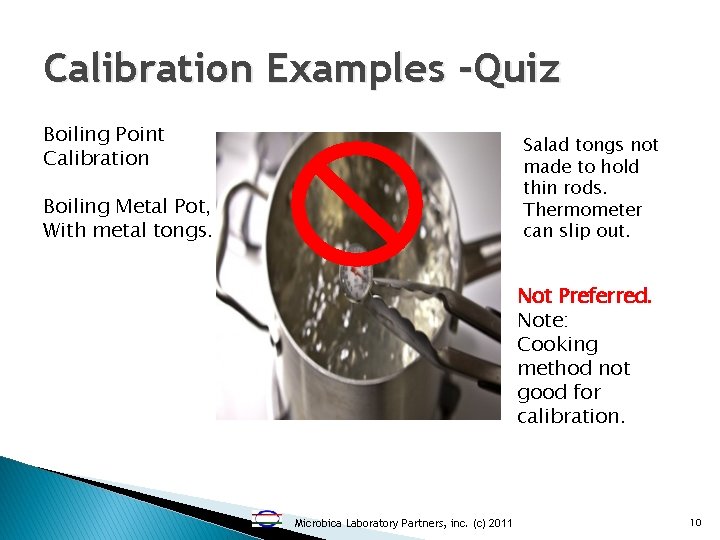 Calibration Examples -Quiz

Boiling Point Calibration

Boiling Metal Pot, With metal tongs.

Salad tongs not made to hold thin rods. Thermometer can slip out.

Not Preferred.
Note:
Cooking method not good for calibration.

Microbica Laboratory Partners, inc. (c) 2011

10